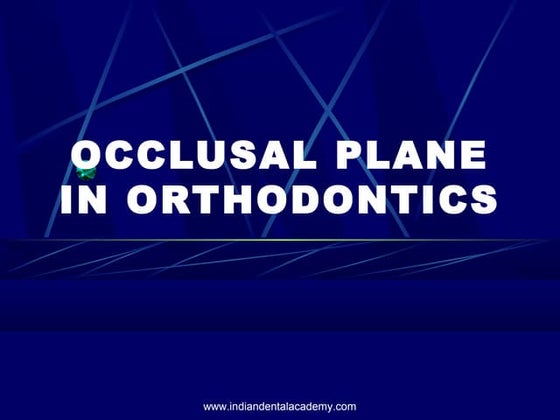 OCCLUSAL PLANE IN ORTHODONTICS

www.indiandentalacademy.com